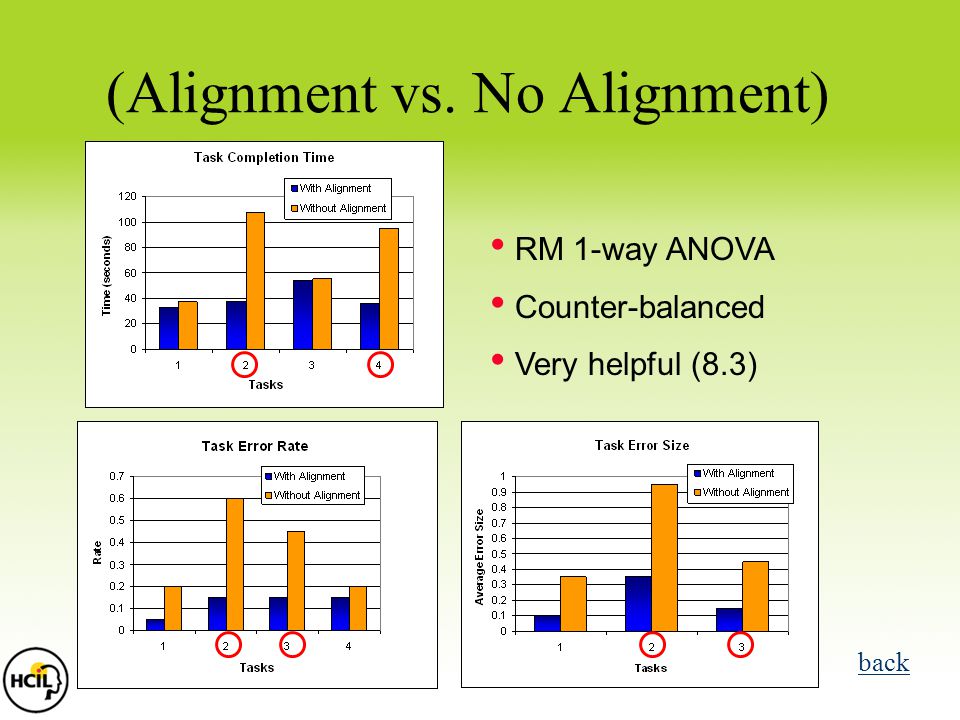 (Alignment vs. No Alignment)

Task Completion Time

With Alignment
Without Alignment

Time (seconds)
120
100
80
60
40
20
0
1 2 3 4
Tasks

• RM 1-way ANOVA
• Counter-balanced
• Very helpful (8.3)

Task Error Rate

With Alignment
Without Alignment

Rate
0.7
0.6
0.5
0.4
0.3
0.2
0.1
0
1 2 3 4
Tasks

Task Error Size

With Alignment
Without Alignment

AverageError Size
1
0.9
0.8
0.7
0.6
0.5
0.4
0.3
0.2
0.1
0
1 2 3
Tasks

HCIL

back